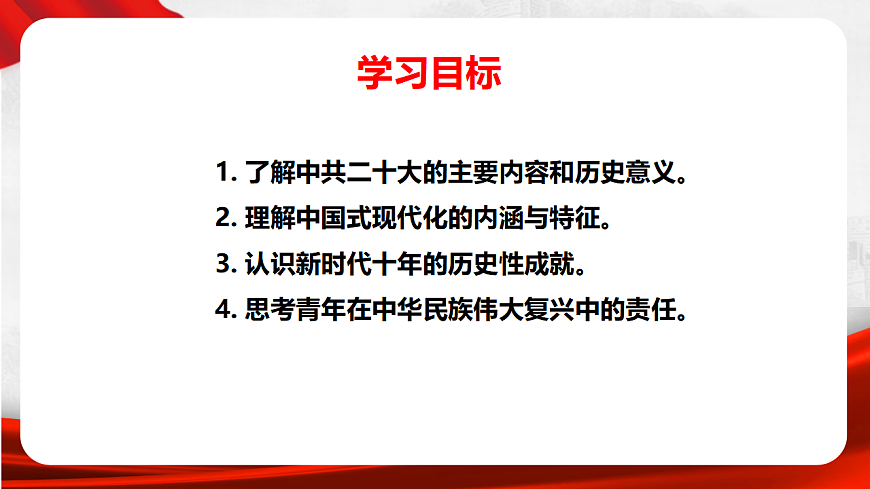 学习目标

1. 了解中共二十大的主要内容和历史意义。

2. 理解中国式现代化的内涵与特征。

3. 认识新时代十年的历史性成就。

4. 思考青年在中华民族伟大复兴中的责任。